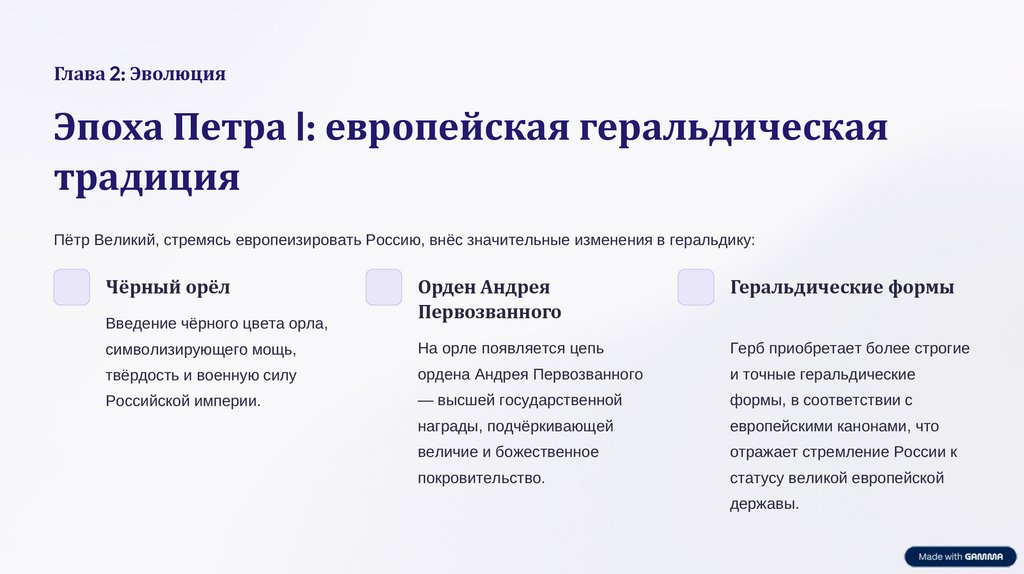 Глава 2: Эволюция

Эпоха Петра I: европейская геральдическая традиция

Пётр Великий, стремясь европеизировать Россию, внёс значительные изменения в геральдику:

Чёрный орёл

Введение чёрного цвета орла, символизирующего мощь, твёрдость и военную силу Российской империи.

Орден Андрея Первозванного

На орле появляется цепь ордена Андрея Первозванного — высшей государственной награды, подчёркивающей величие и божественное покровительство.

Геральдические формы

Герб приобретает более строгие и точные геральдические формы, в соответствии с европейскими канонами, что отражает стремление России к статусу великой европейской державы.

Made with GAMMA